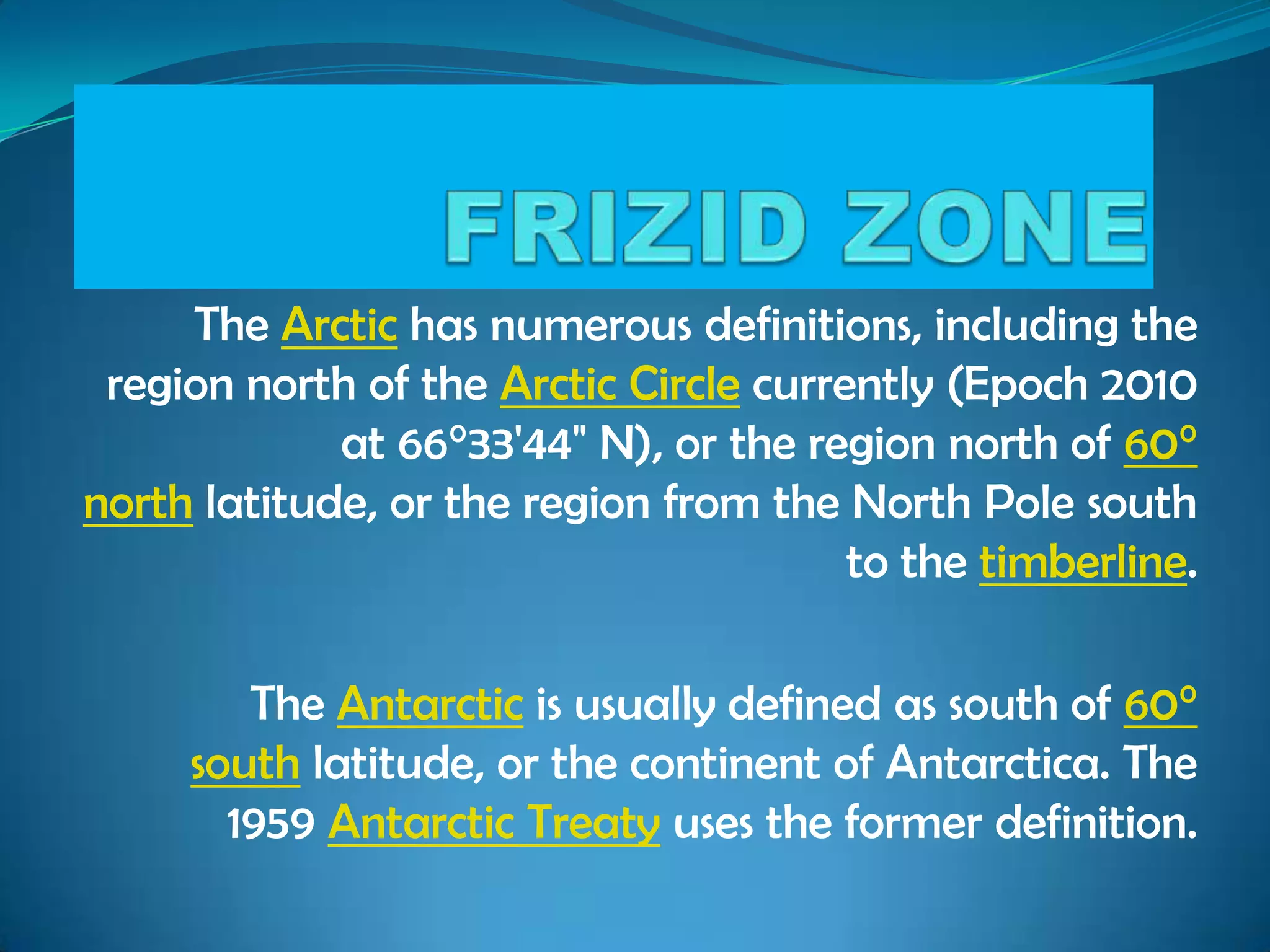 FRIZID ZONE

The Arctic has numerous definitions, including the region north of the Arctic Circle currently (Epoch 2010 at 66°33'44" N), or the region north of 60° north latitude, or the region from the North Pole south to the timberline.

The Antarctic is usually defined as south of 60° south latitude, or the continent of Antarctica. The 1959 Antarctic Treaty uses the former definition.